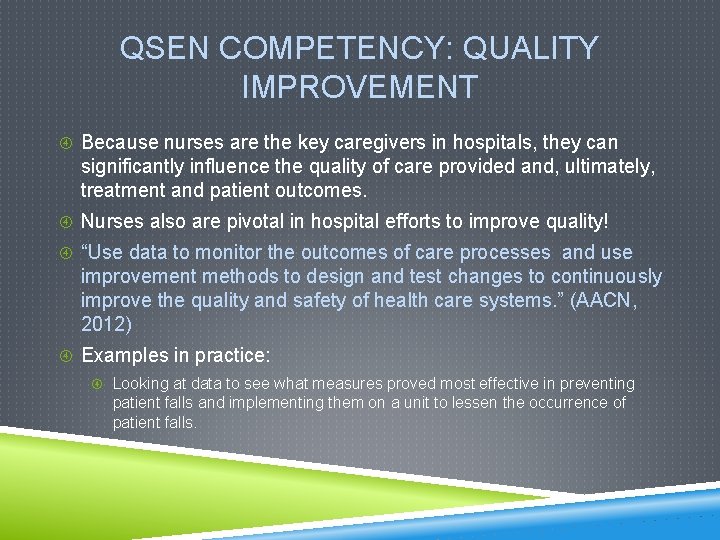 QSEN COMPETENCY: QUALITY IMPROVEMENT

Because nurses are the key caregivers in hospitals, they can significantly influence the quality of care provided and, ultimately, treatment and patient outcomes.

Nurses also are pivotal in hospital efforts to improve quality!

“Use data to monitor the outcomes of care processes and use improvement methods to design and test changes to continuously improve the quality and safety of health care systems.” (AACN, 2012)

Examples in practice:

Looking at data to see what measures proved most effective in preventing patient falls and implementing them on a unit to lessen the occurrence of patient falls.